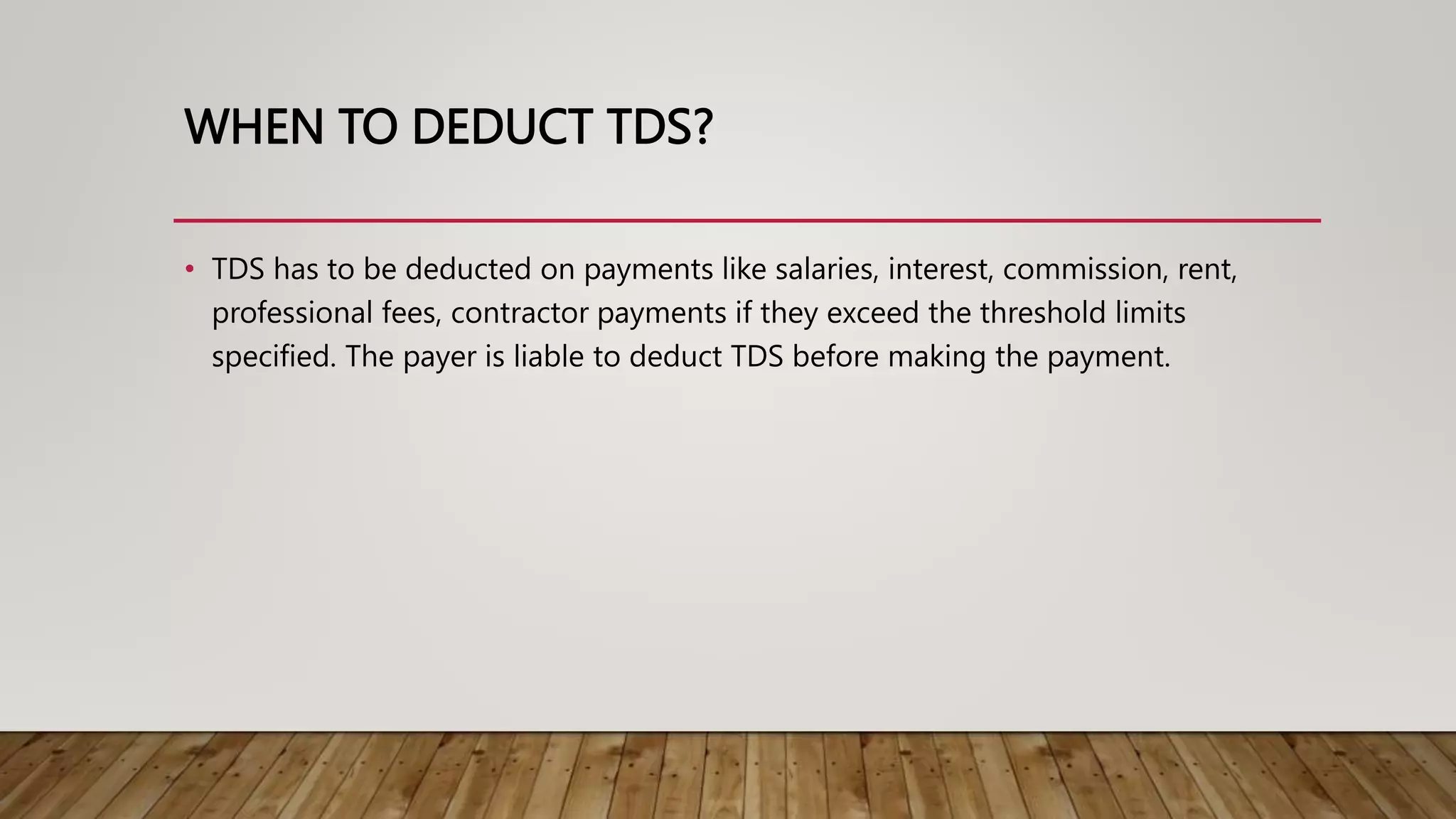 WHEN TO DEDUCT TDS?

• TDS has to be deducted on payments like salaries, interest, commission, rent, professional fees, contractor payments if they exceed the threshold limits specified. The payer is liable to deduct TDS before making the payment.